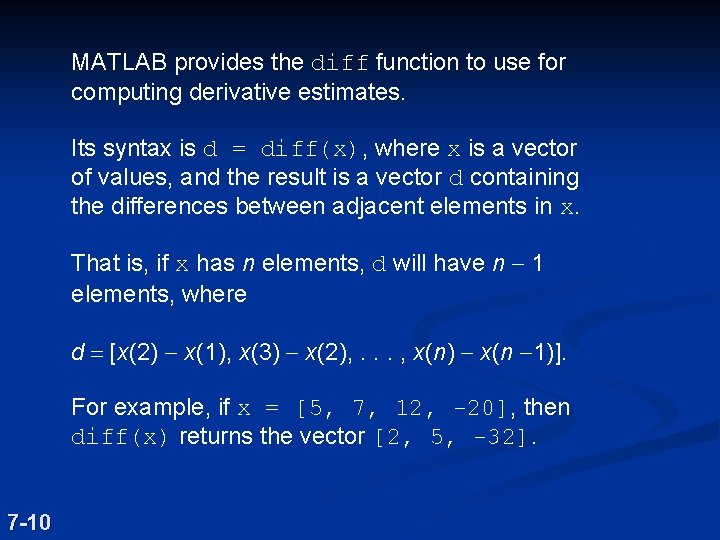 MATLAB provides the diff function to use for computing derivative estimates.

Its syntax is d = diff(x), where x is a vector of values, and the result is a vector d containing the differences between adjacent elements in x.

That is, if x has $n$ elements, d will have $n - 1$ elements, where

$d = [x(2) - x(1), x(3) - x(2), . . . , x(n) - x(n - 1)]$.

For example, if x = [5, 7, 12, -20], then diff(x) returns the vector [2, 5, -32].

7-10